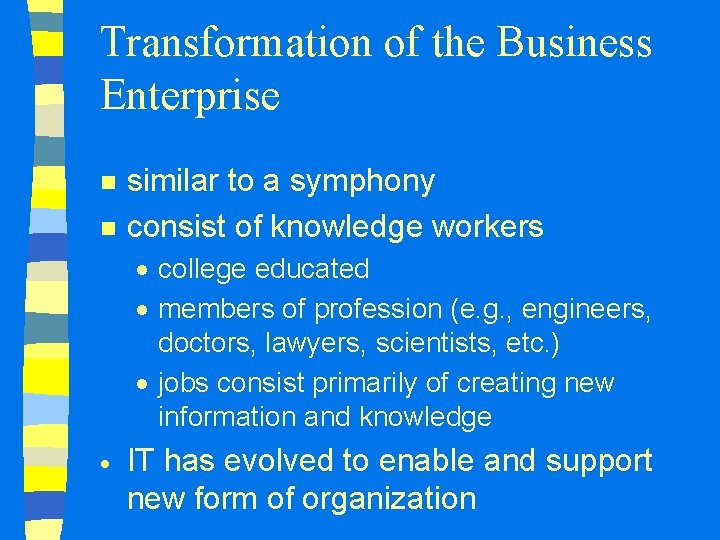 Transformation of the Business Enterprise

- similar to a symphony
- consist of knowledge workers
  - college educated
  - members of profession (e.g., engineers, doctors, lawyers, scientists, etc.)
  - jobs consist primarily of creating new information and knowledge
- IT has evolved to enable and support new form of organization